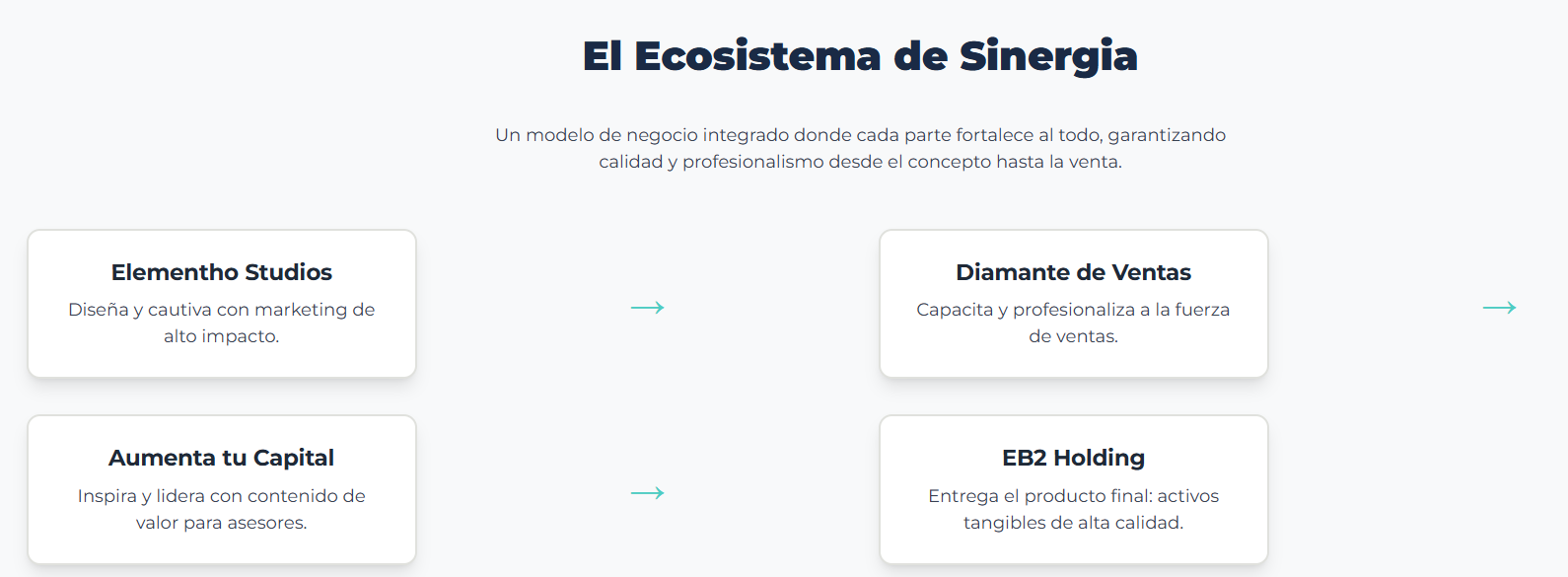 El Ecosistema de Sinergia

Un modelo de negocio integrado donde cada parte fortalece al todo, garantizando calidad y profesionalismo desde el concepto hasta la venta.

Elementho Studios

Diseña y cautiva con marketing de alto impacto.

→

Diamante de Ventas

Capacita y profesionaliza a la fuerza de ventas.

→

Aumenta tu Capital

Inspira y lidera con contenido de valor para asesores.

→

EB2 Holding

Entrega el producto final: activos tangibles de alta calidad.